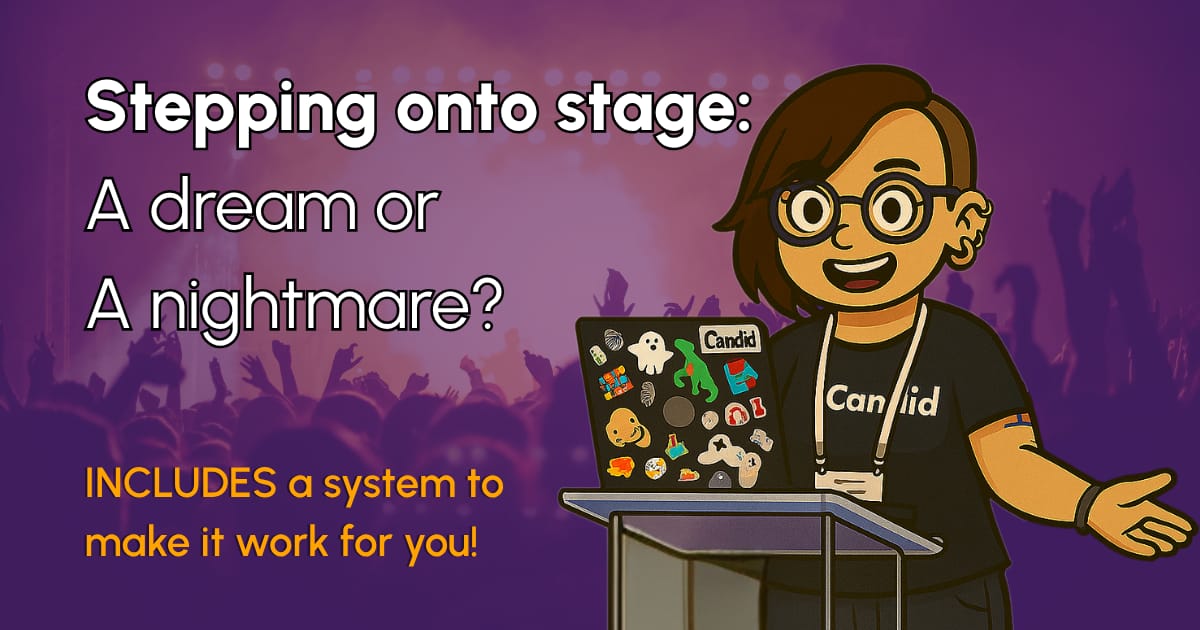 Stepping onto stage:
A dream or
A nightmare?

INCLUDES a system to make it work for you!

Candid

Candid